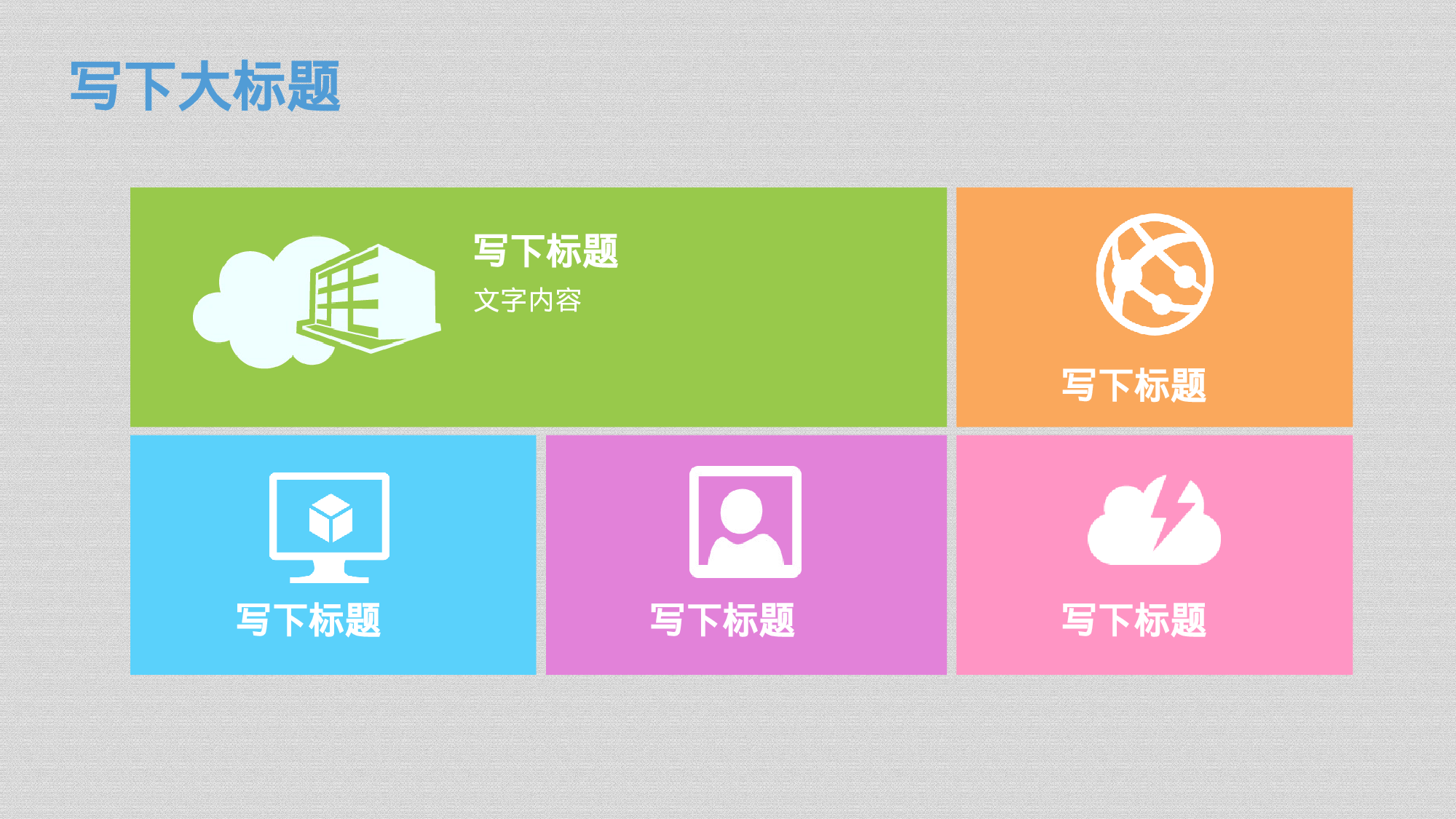 写下大标题

写下标题

文字内容

写下标题

写下标题

写下标题

写下标题